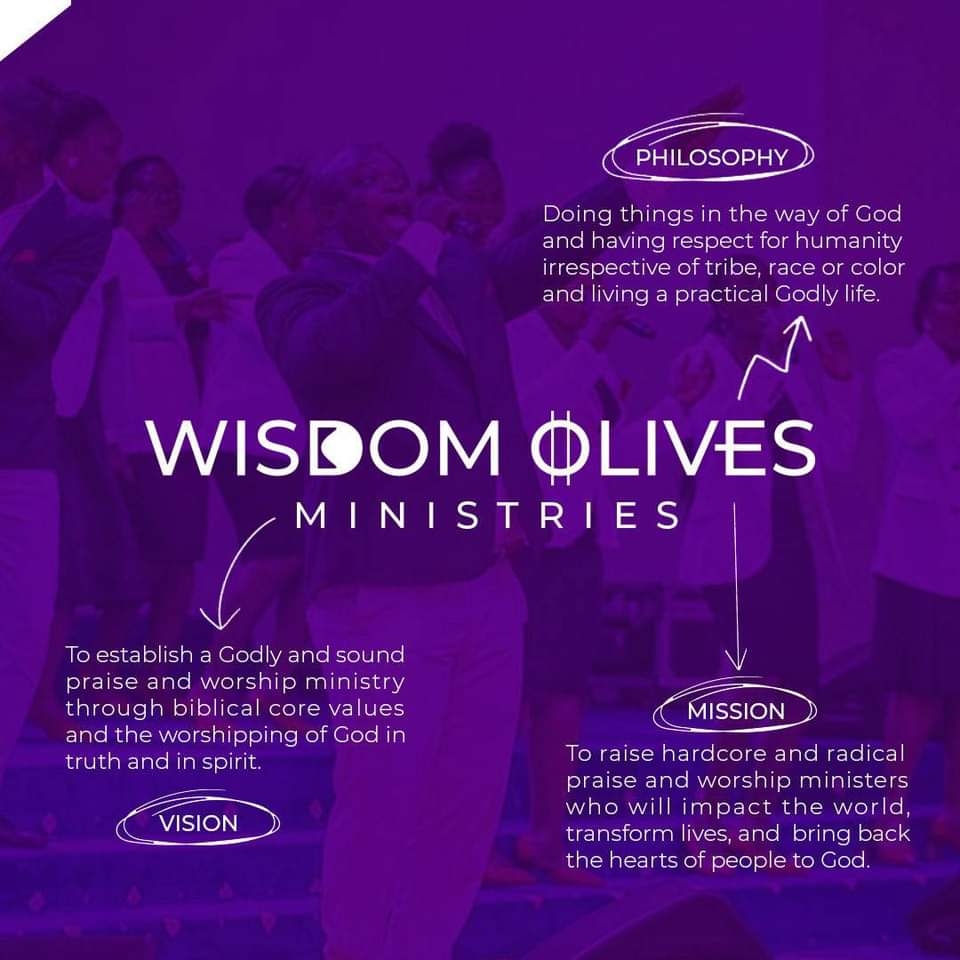 PHILOSOPHY

Doing things in the way of God and having respect for humanity irrespective of tribe, race or color and living a practical Godly life.

WISDOM OLIVES
MINISTRIES

To establish a Godly and sound praise and worship ministry through biblical core values and the worshipping of God in truth and in spirit.

VISION

MISSION

To raise hardcore and radical praise and worship ministers who will impact the world, transform lives, and bring back the hearts of people to God.